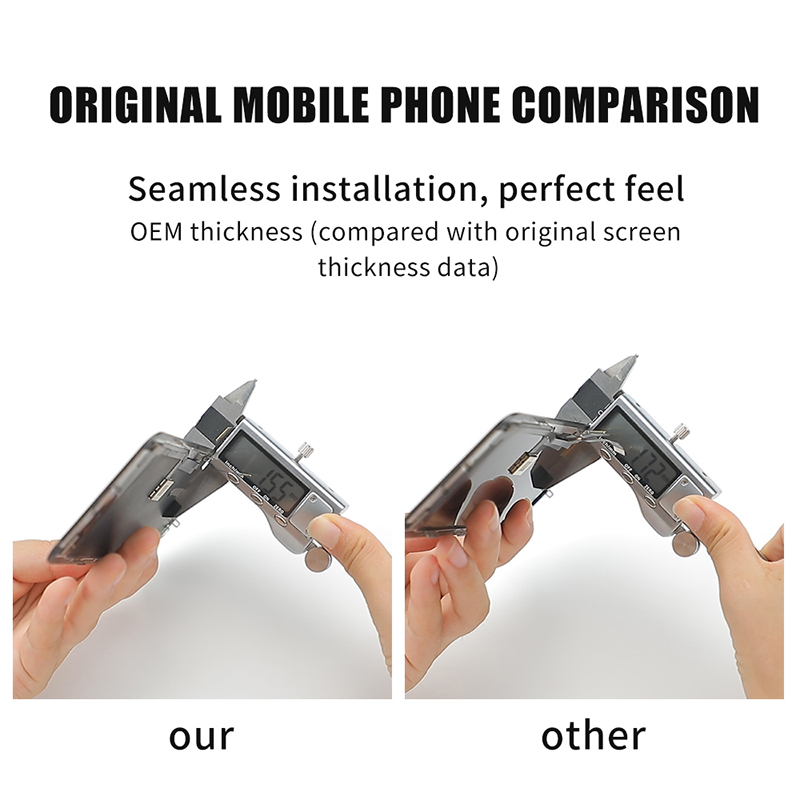 ORIGINAL MOBILE PHONE COMPARISON

Seamless installation, perfect feel
OEM thickness (compared with original screen thickness data)

1.55

1.72

our

other